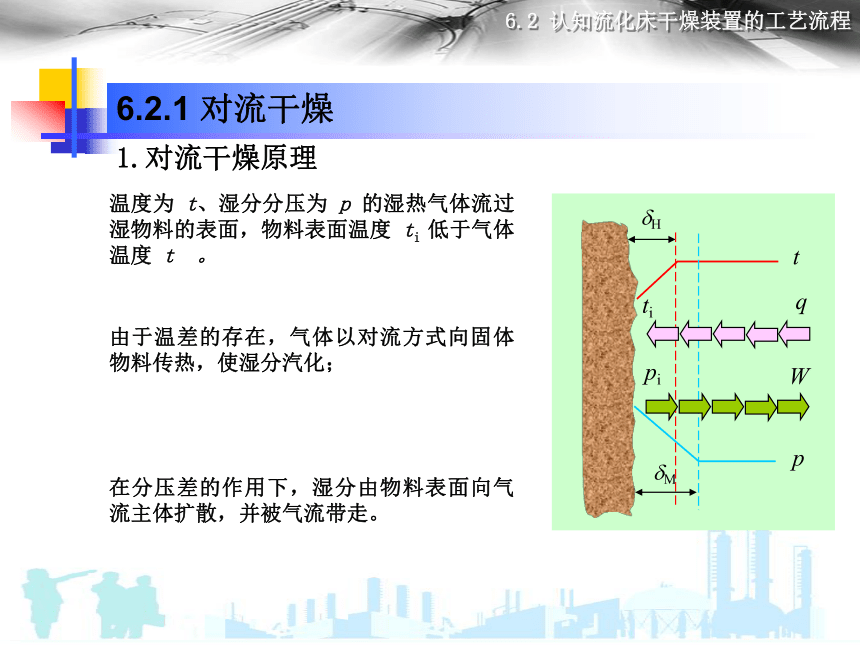 6.2 认知流化床干燥装置的工艺流程

6.2.1 对流干燥

1. 对流干燥原理

温度为 $t$、湿分分压为 $p$ 的湿热气体流过湿物料的表面，物料表面温度 $t_i$ 低于气体温度 $t$ 。

由于温差的存在，气体以对流方式向固体物料传热，使湿分汽化；

在分压差的作用下，湿分由物料表面向气流主体扩散，并被气流带走。

$\delta_H$

$t$

$t_i$

$q$

$p_i$

$W$

$p$

$\delta_M$